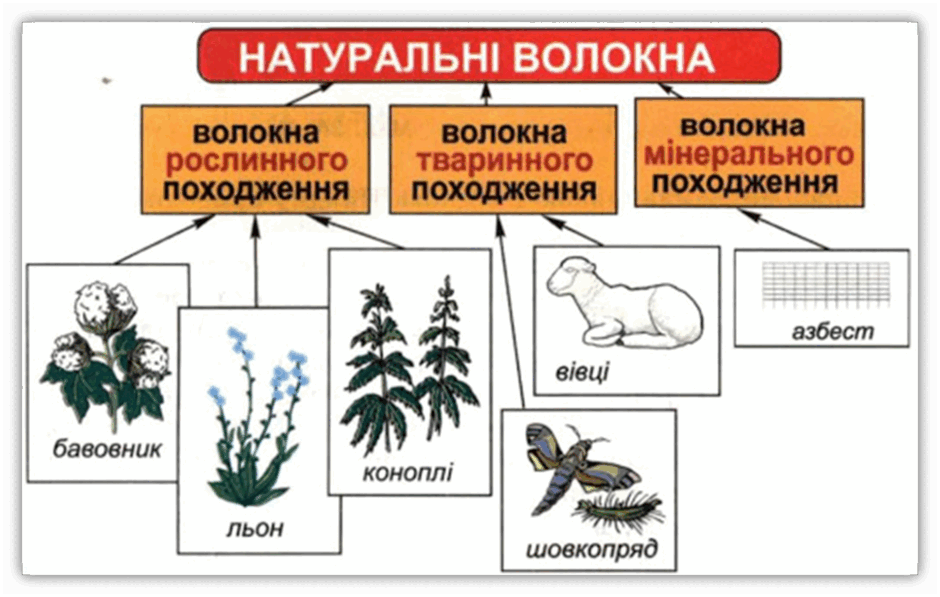 НАТУРАЛЬНІ ВОЛОКНА

волокна рослинного походження

волокна тваринного походження

волокна мінерального походження

бавовник

льон

коноплі

вівці

шовкопряд

азбест